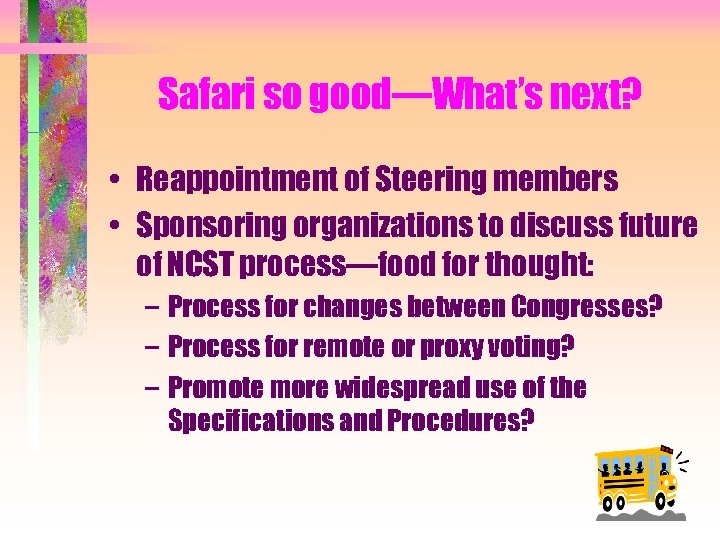 Safari so good—What's next?

• Reappointment of Steering members
• Sponsoring organizations to discuss future of NCST process—food for thought:
– Process for changes between Congresses?
– Process for remote or proxy voting?
– Promote more widespread use of the Specifications and Procedures?